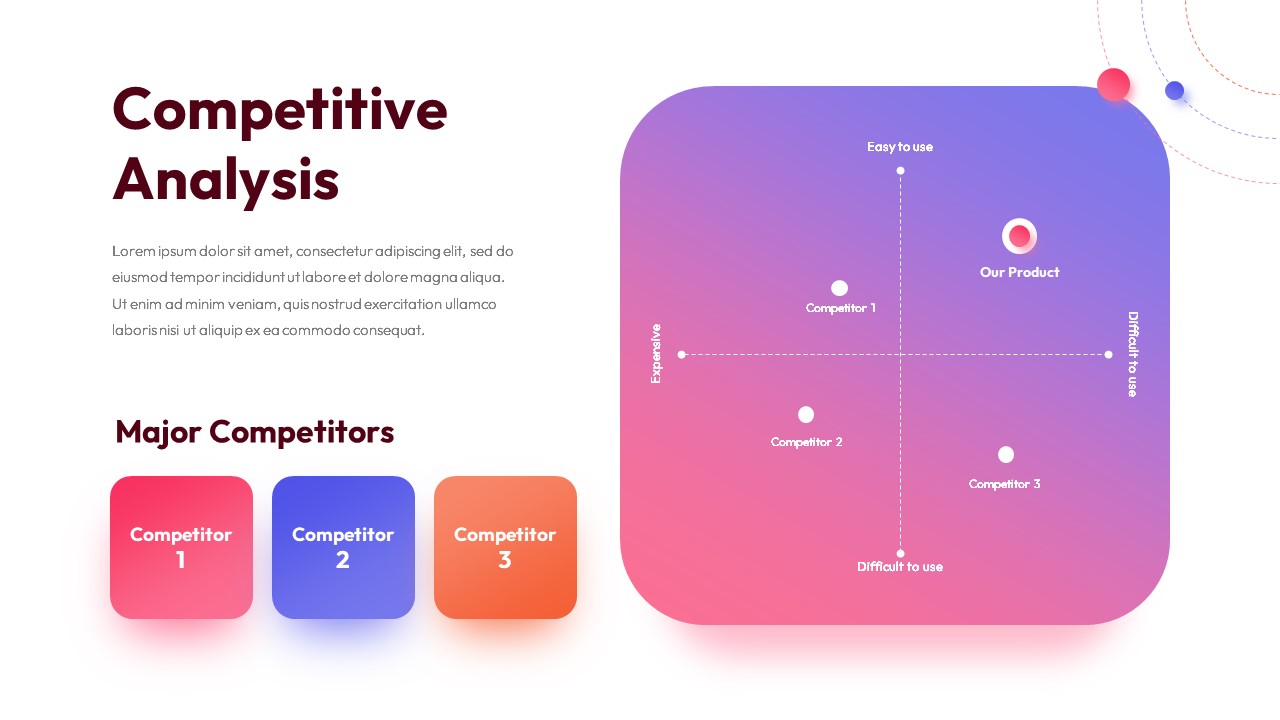 Competitive Analysis

Lorem ipsum dolor sit amet, consectetur adipiscing elit, sed do eiusmod tempor incididunt ut labore et dolore magna aliqua. Ut enim ad minim veniam, quis nostrud exercitation ullamco laboris nisi ut aliquip ex ea commodo consequat.

Major Competitors

Competitor 1

Competitor 2

Competitor 3

Easy to use

Our Product

Competitor 1

Expensive

Difficult to use

Competitor 2

Competitor 3

Difficult to use